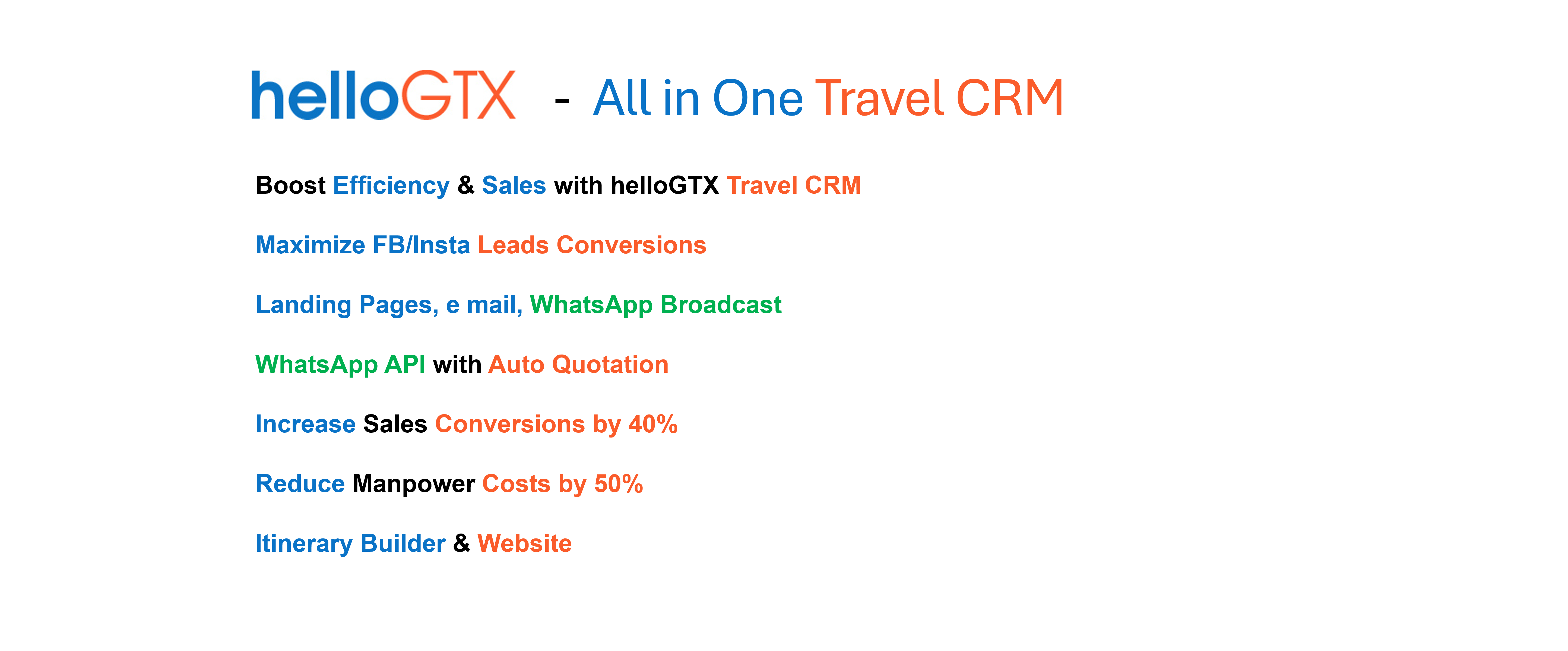 helloGTX - All in One Travel CRM

Boost Efficiency & Sales with helloGTX Travel CRM

Maximize FB/Insta Leads Conversions

Landing Pages, e mail, WhatsApp Broadcast

WhatsApp API with Auto Quotation

Increase Sales Conversions by 40%

Reduce Manpower Costs by 50%

Itinerary Builder & Website